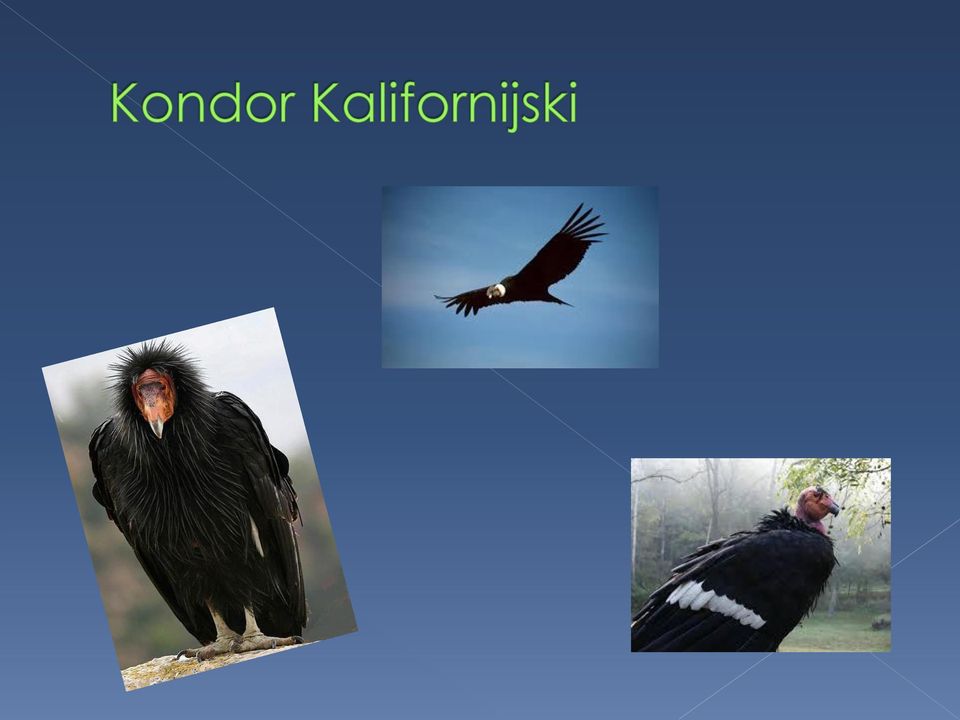 Kondor Kalifornijski